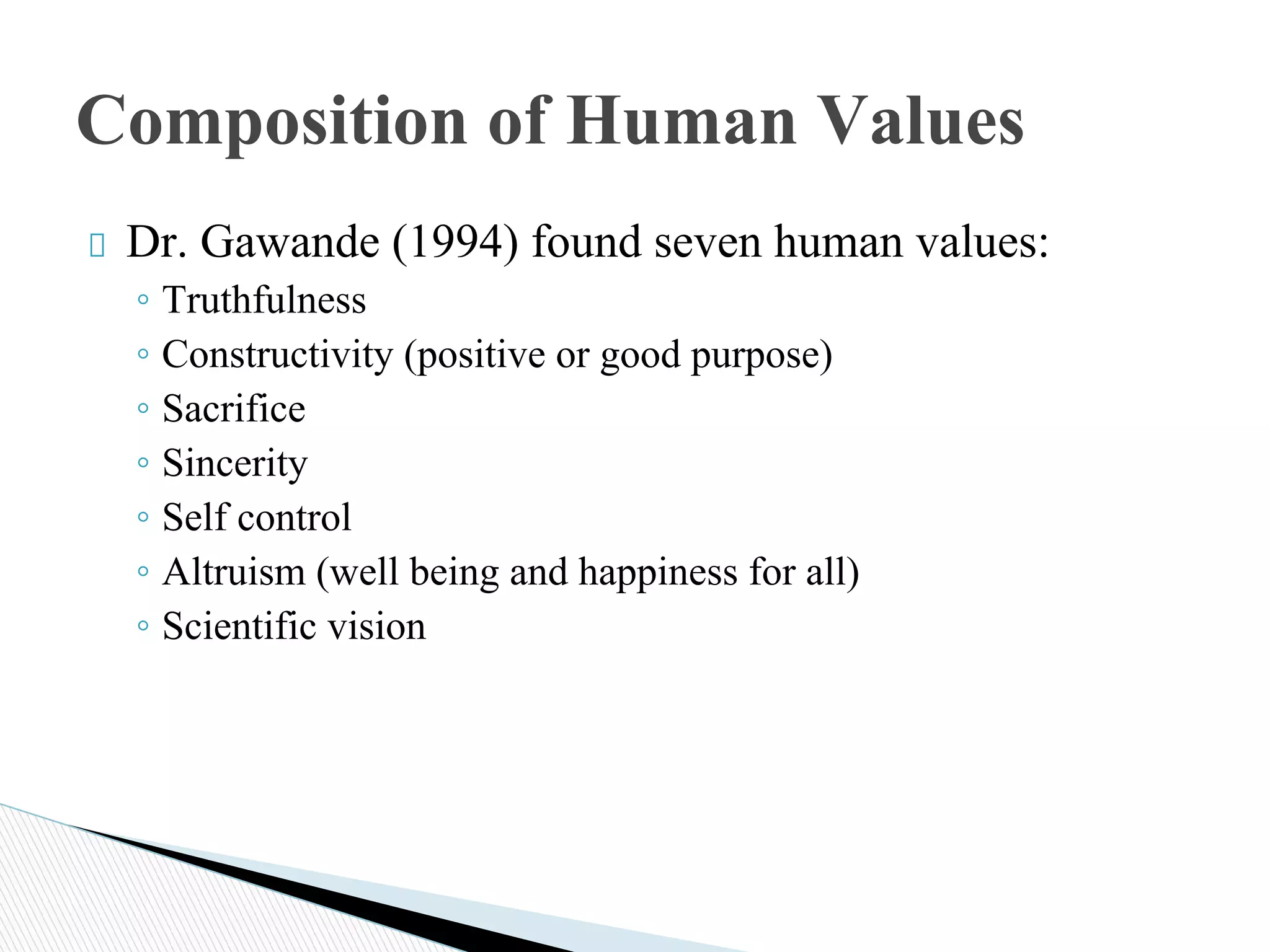 Composition of Human Values

Dr. Gawande (1994) found seven human values:
◦ Truthfulness
◦ Constructivity (positive or good purpose)
◦ Sacrifice
◦ Sincerity
◦ Self control
◦ Altruism (well being and happiness for all)
◦ Scientific vision